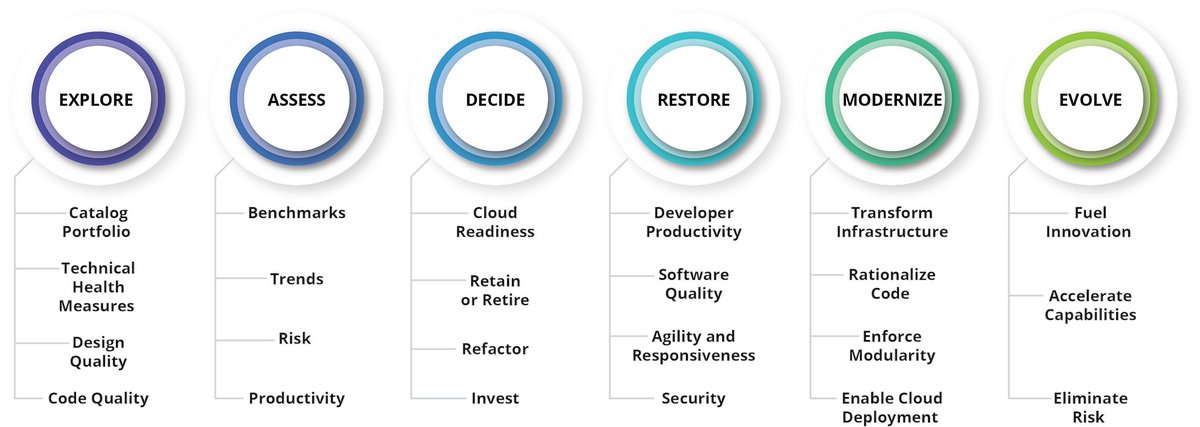 EXPLORE

Catalog Portfolio

Technical Health Measures

Design Quality

Code Quality

ASSESS

Benchmarks

Trends

Risk

Productivity

DECIDE

Cloud Readiness

Retain or Retire

Refactor

Invest

RESTORE

Developer Productivity

Software Quality

Agility and Responsiveness

Security

MODERNIZE

Transform Infrastructure

Rationalize Code

Enforce Modularity

Enable Cloud Deployment

EVOLVE

Fuel Innovation

Accelerate Capabilities

Eliminate Risk